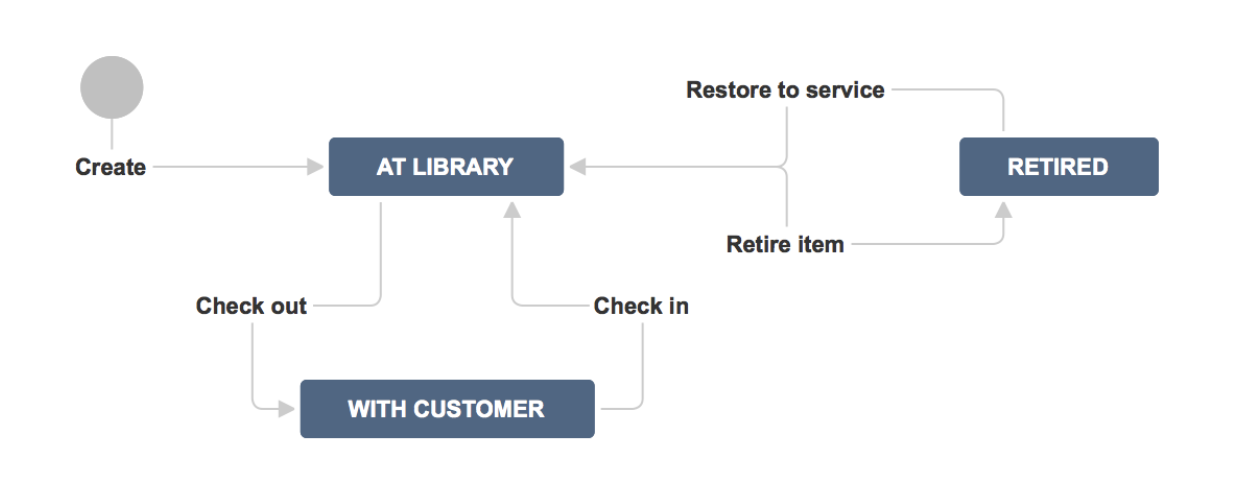 Restore to service

Create

AT LIBRARY

RETIRED

Retire item

Check out

Check in

WITH CUSTOMER